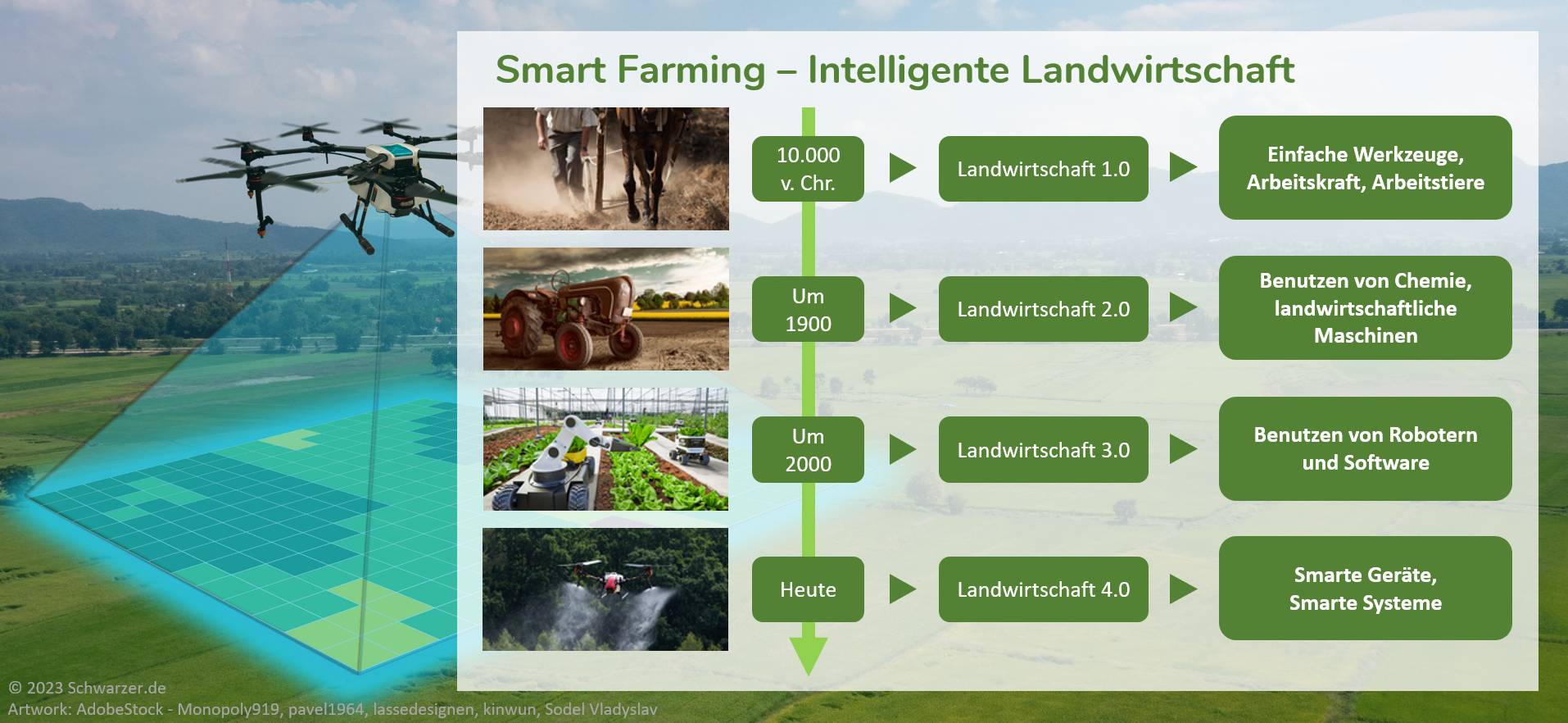 Smart Farming – Intelligente Landwirtschaft

10.000 v. Chr.

Landwirtschaft 1.0

Einfache Werkzeuge, Arbeitskraft, Arbeitstiere

Um 1900

Landwirtschaft 2.0

Benutzen von Chemie, landwirtschaftliche Maschinen

Um 2000

Landwirtschaft 3.0

Benutzen von Robotern und Software

Heute

Landwirtschaft 4.0

Smarte Geräte, Smarte Systeme

© 2023 Schwarzer.de
Artwork: AdobeStock - Monopoly919, pavel1964, lassedesignen, kinwun, Sodel Vladyslav